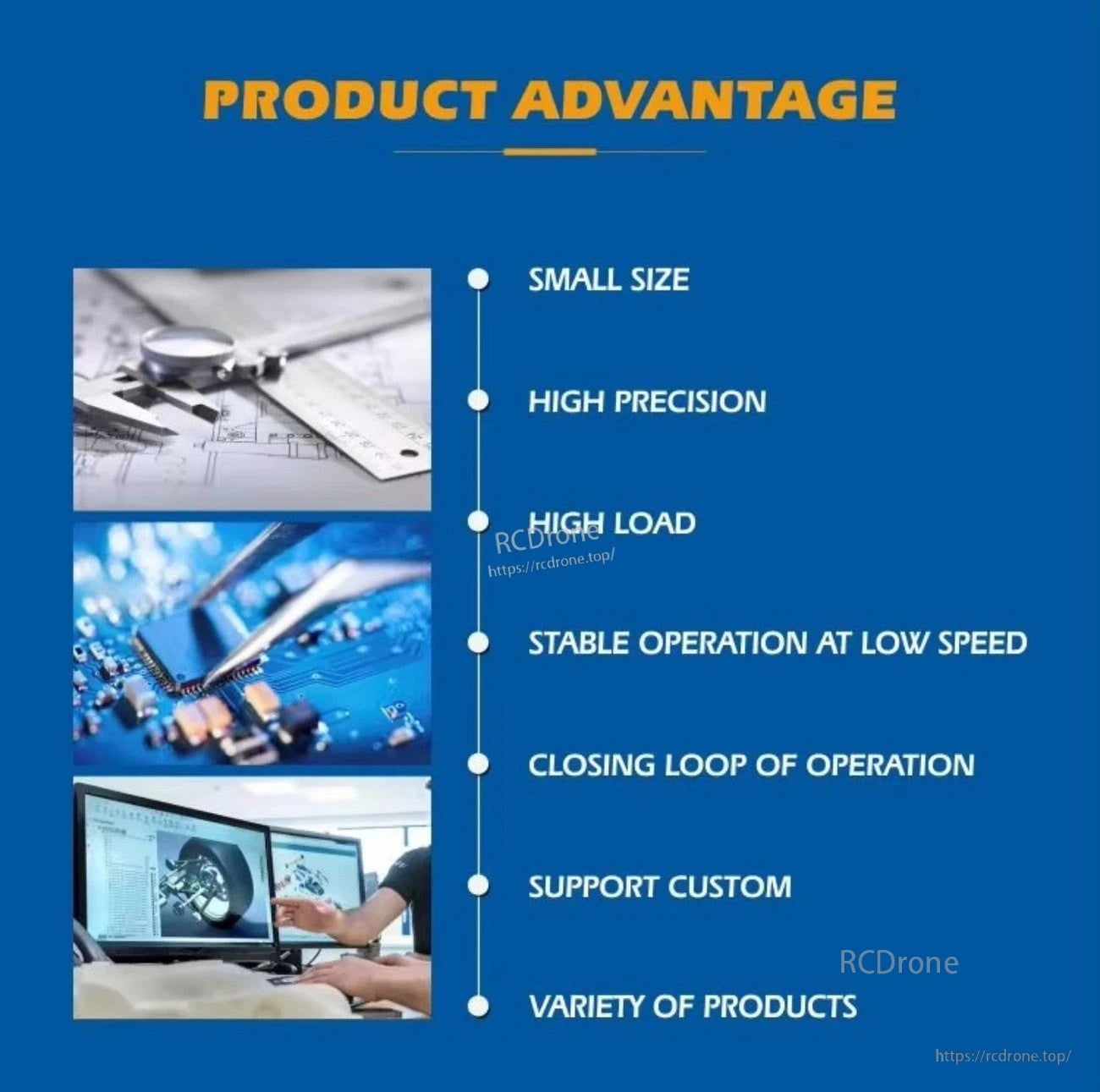 PRODUCT ADVANTAGE

SMALL SIZE

HIGH PRECISION

HIGH LOAD

RCDrone
https://rcdrone.top/

STABLE OPERATION AT LOW SPEED

CLOSING LOOP OF OPERATION

SUPPORT CUSTOM

RCDrone

VARIETY OF PRODUCTS

https://rcdrone.top/